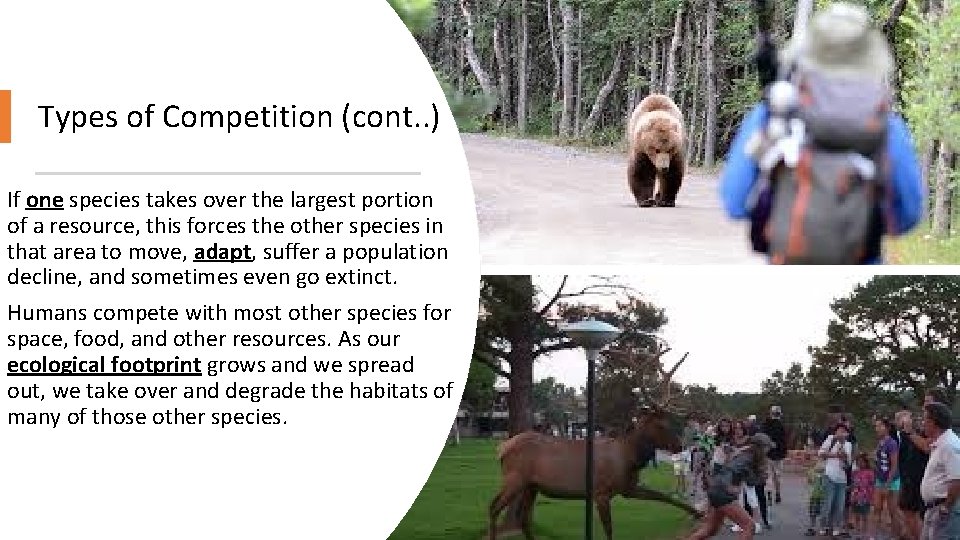 Types of Competition (cont..)

If one species takes over the largest portion of a resource, this forces the other species in that area to move, adapt, suffer a population decline, and sometimes even go extinct.

Humans compete with most other species for space, food, and other resources. As our ecological footprint grows and we spread out, we take over and degrade the habitats of many of those other species.